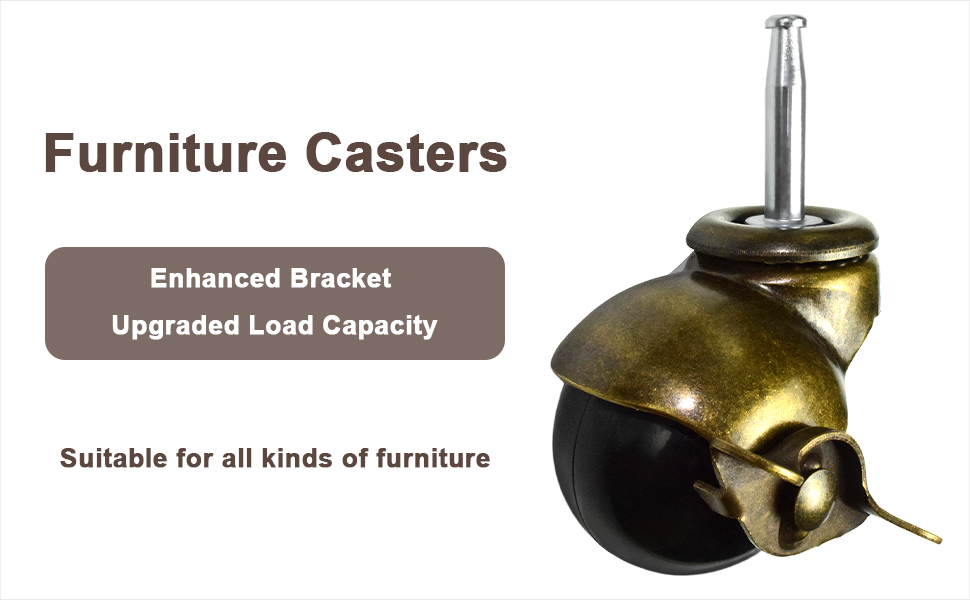 Furniture Casters

Enhanced Bracket
Upgraded Load Capacity

Suitable for all kinds of furniture